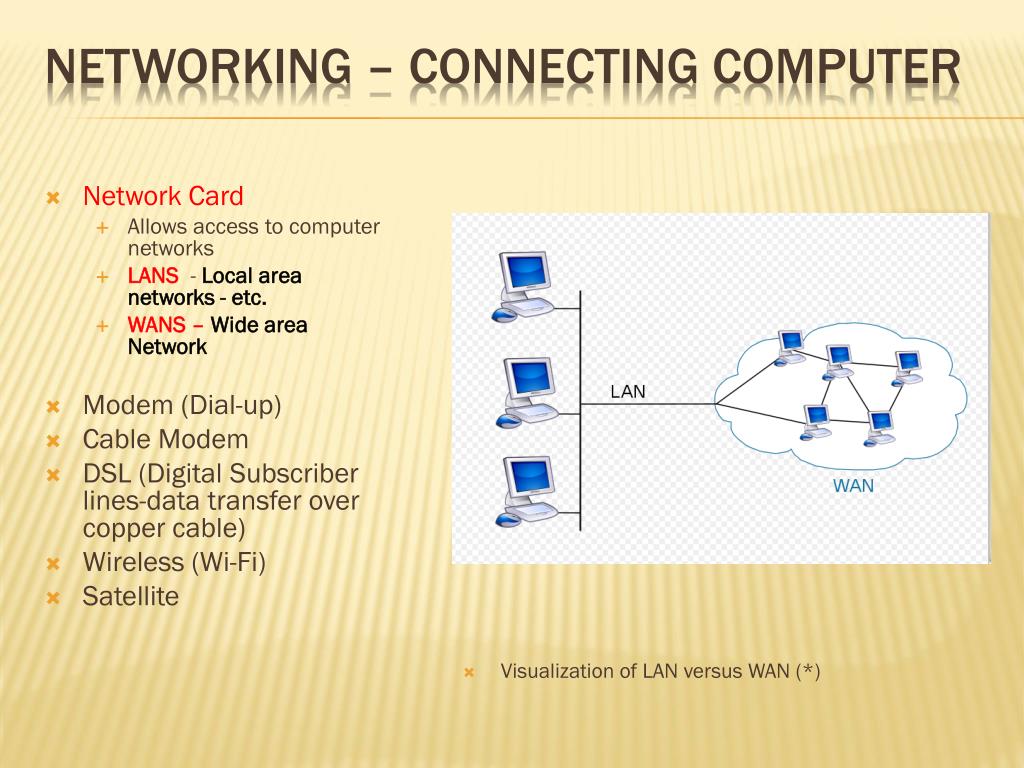 NETWORKING – CONNECTING COMPUTER

Network Card
Allows access to computer networks
LANS - Local area networks - etc.
WANS – Wide area Network

Modem (Dial-up)
Cable Modem
DSL (Digital Subscriber lines-data transfer over copper cable)
Wireless (Wi-Fi)
Satellite

LAN
WAN

Visualization of LAN versus WAN (*)